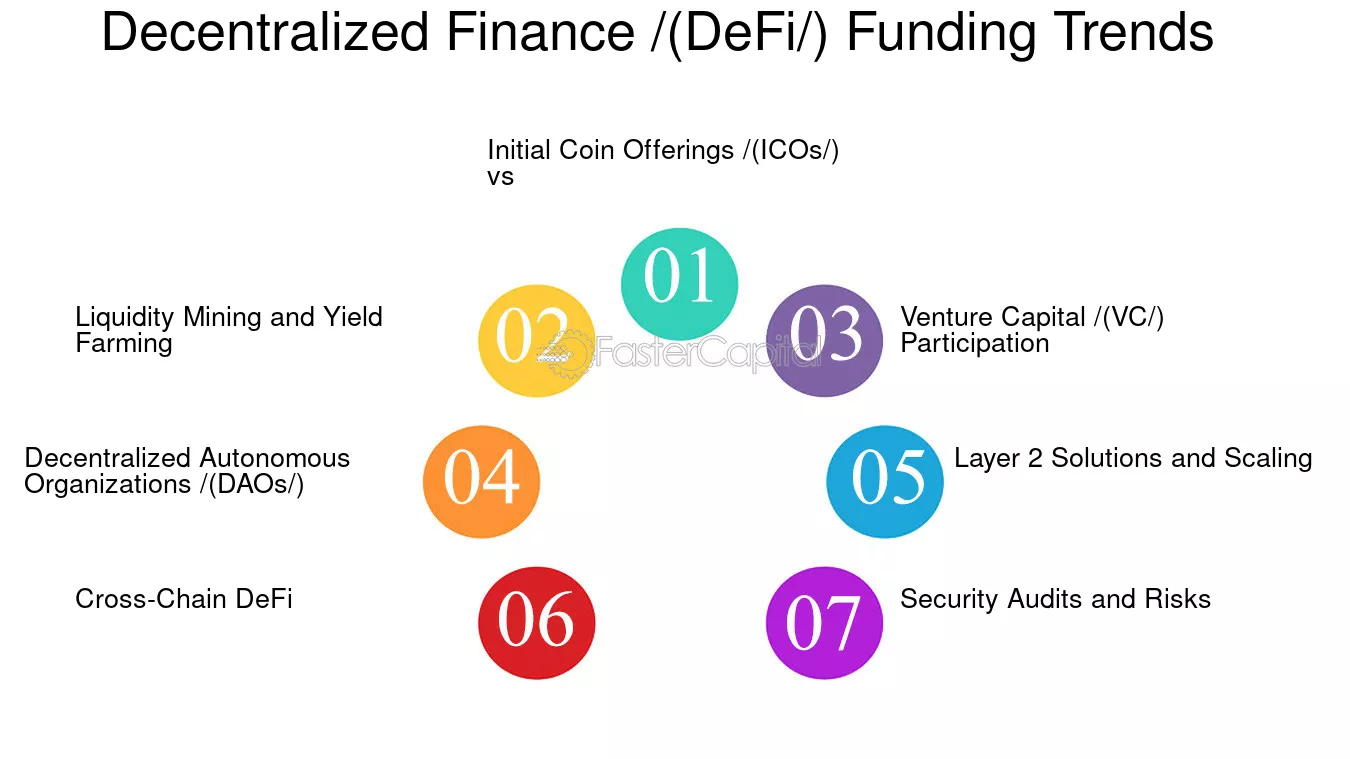 Decentralized Finance /(DeFi/) Funding Trends

Initial Coin Offerings /(ICOs/) vs

01

Liquidity Mining and Yield Farming

02

FasterCapital

03

Venture Capital /(VC/) Participation

Decentralized Autonomous Organizations /(DAOs/)

04

05

Layer 2 Solutions and Scaling

Cross-Chain DeFi

06

07

Security Audits and Risks